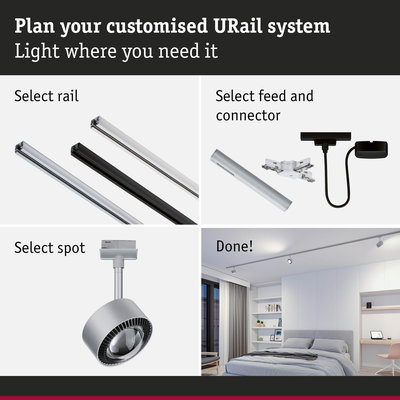 Plan your customised URail system
Light where you need it

Select rail

Select feed and connector

Select spot

Done!